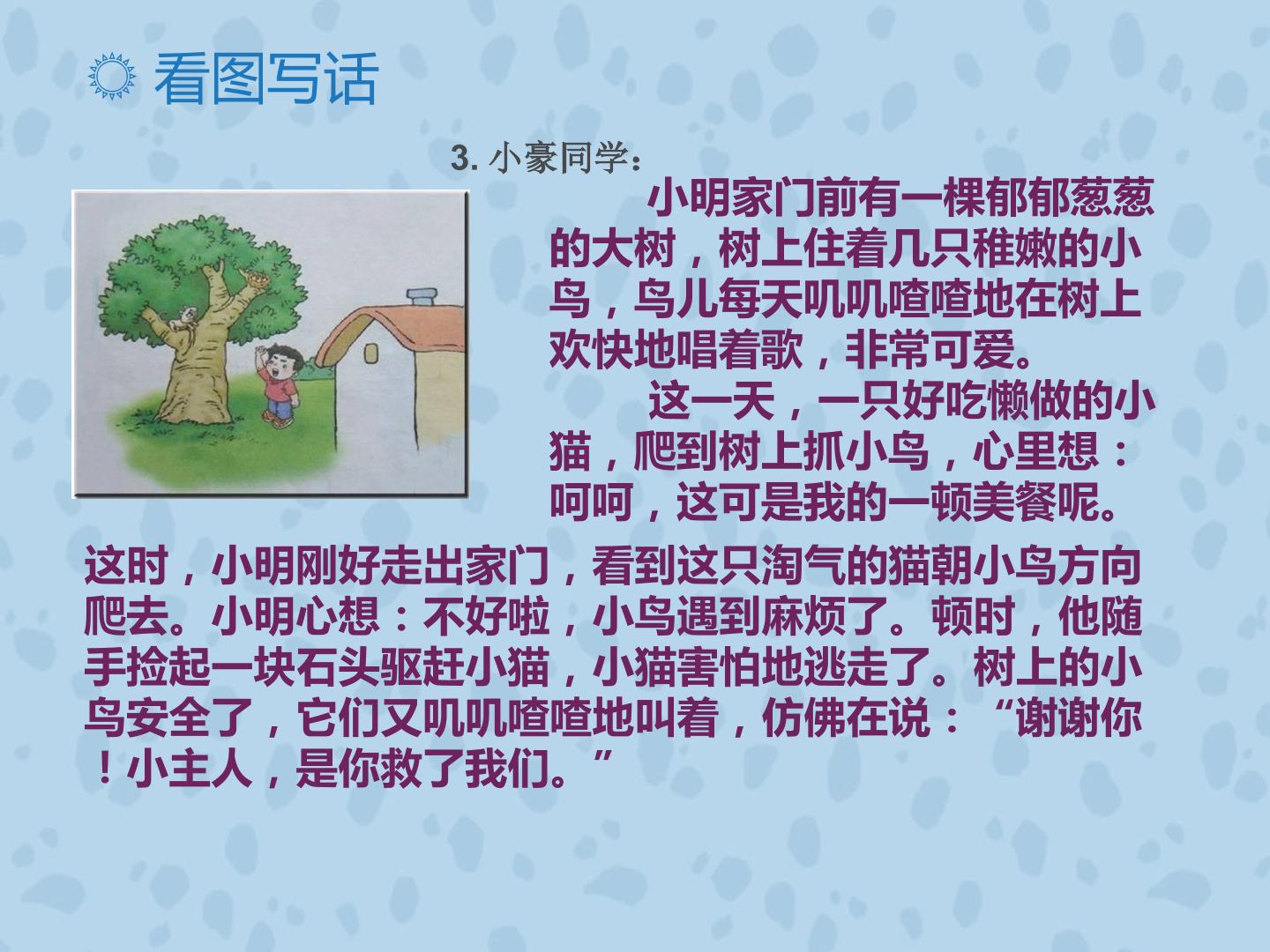 看图写话

3. 小豪同学：

小明家门前有一棵郁郁葱葱的大树，树上住着几只稚嫩的小鸟，鸟儿每天叽叽喳喳地在树上欢快地唱着歌，非常可爱。

这一天，一只好吃懒做的小猫，爬到树上抓小鸟，心里想：呵呵，这可是我的一顿美餐呢。这时，小明刚好走出家门，看到这只淘气的猫朝小鸟方向爬去。小明心想：不好啦，小鸟遇到麻烦了。顿时，他随手捡起一块石头驱赶小猫，小猫害怕地逃走了。树上的小鸟安全了，它们又叽叽喳喳地叫着，仿佛在说：“谢谢你！小主人，是你救了我们。”